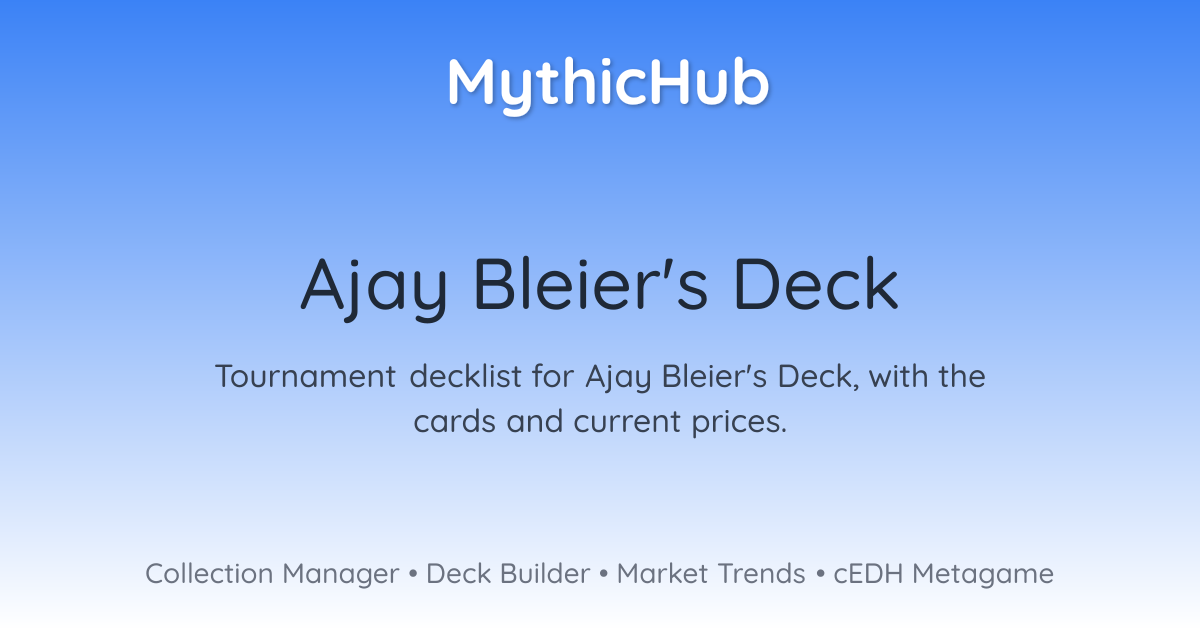 MythicHub

Ajay Bleier's Deck

Tournament decklist for Ajay Bleier's Deck, with the cards and current prices.

Collection Manager • Deck Builder • Market Trends • cEDH Metagame